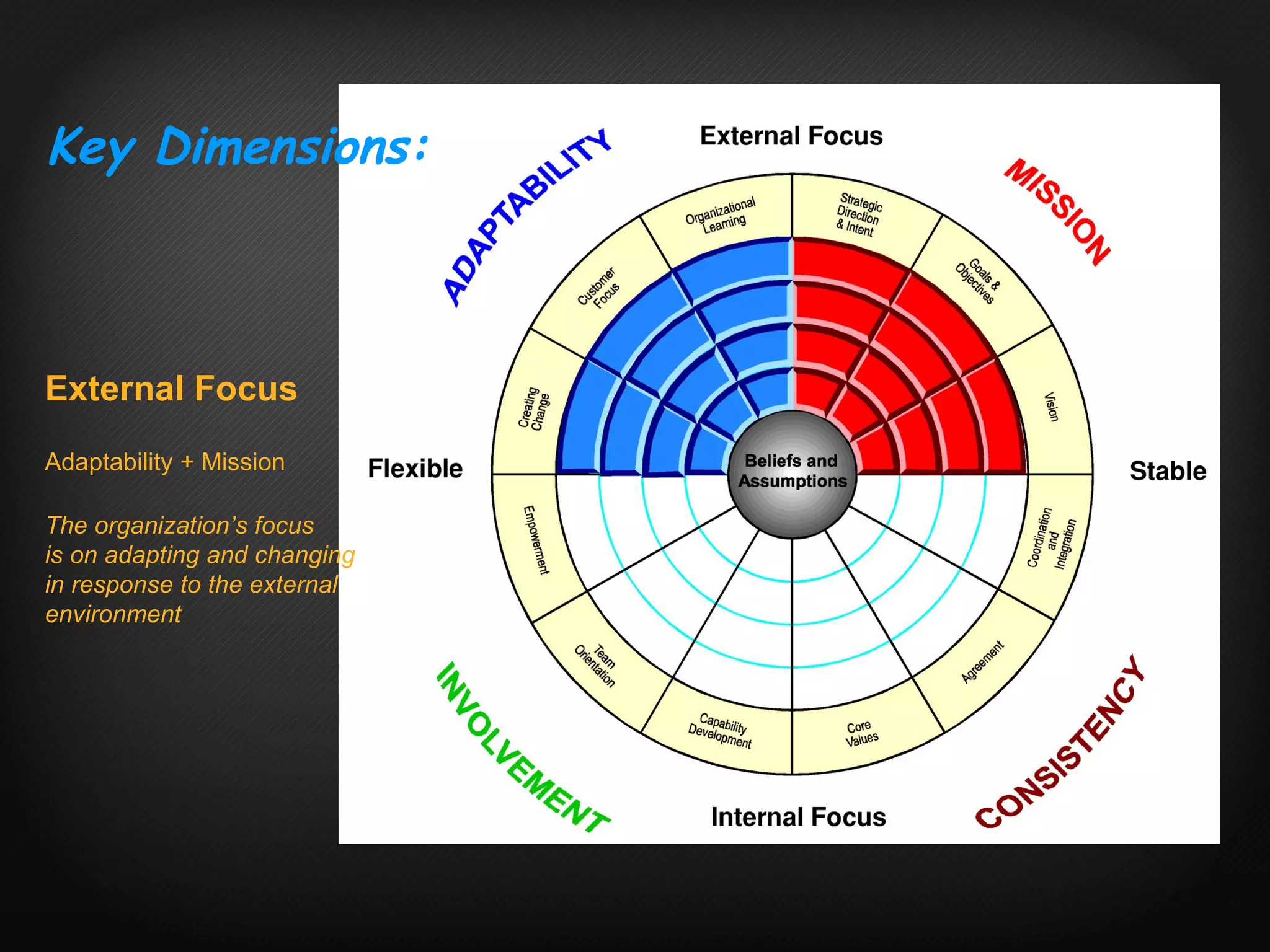 Key Dimensions:

External Focus

Adaptability + Mission

The organization's focus is on adapting and changing in response to the external environment

External Focus

ADAPTABILITY

MISSION

Organizational Learning

Strategic Direction & Intent

Customer Focus

Goals & Objectives

Creating Change

Vision

Flexible

Beliefs and Assumptions

Stable

Empowerment

Coordination and Integration

Team Orientation

Agreement

Capability Development

Core Values

INVOLVEMENT

CONSISTENCY

Internal Focus